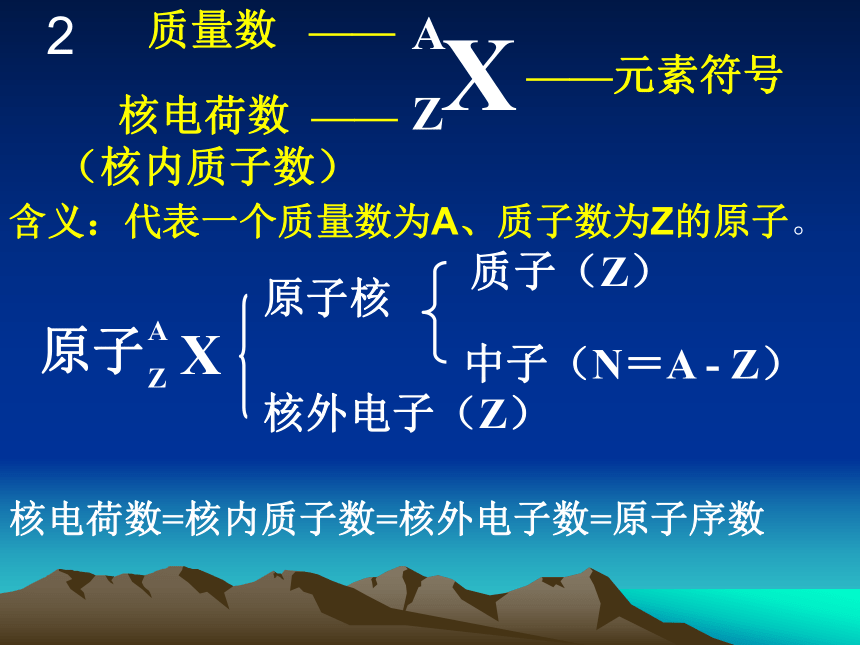 2 质量数 —— $^{A}_{Z}X$ ——元素符号

核电荷数 ——

（核内质子数）

含义：代表一个质量数为A、质子数为Z的原子。

原子 $^{A}_{Z}X$

原子核

质子（Z）

中子（N＝A - Z）

核外电子（Z）

核电荷数=核内质子数=核外电子数=原子序数